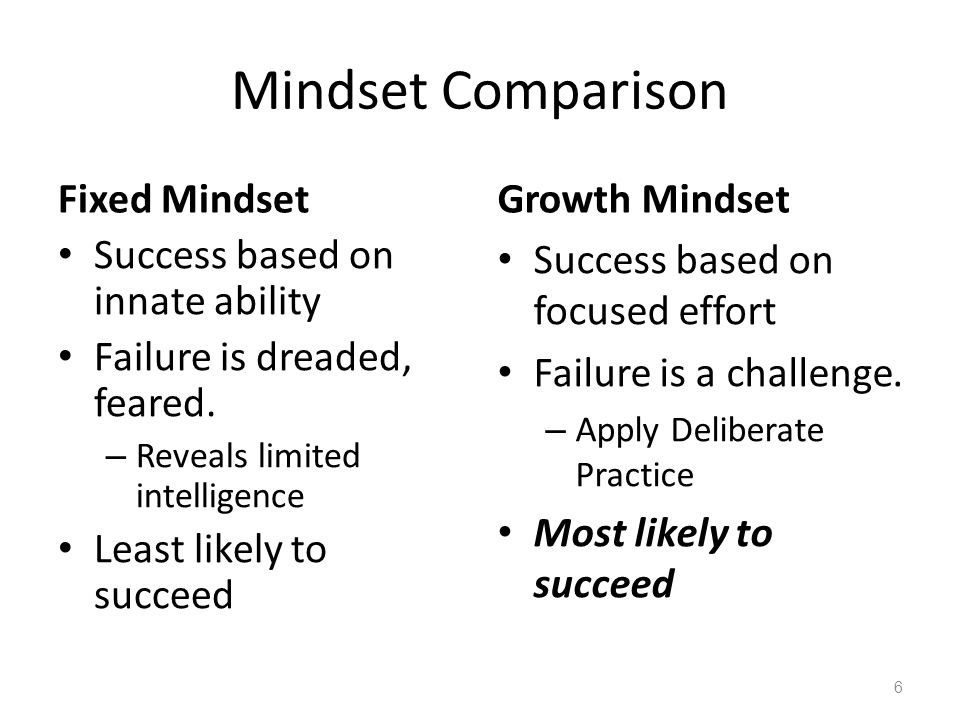 Mindset Comparison

Fixed Mindset
• Success based on innate ability
• Failure is dreaded, feared.
– Reveals limited intelligence
• Least likely to succeed

Growth Mindset
• Success based on focused effort
• Failure is a challenge.
– Apply Deliberate Practice
• Most likely to succeed

6